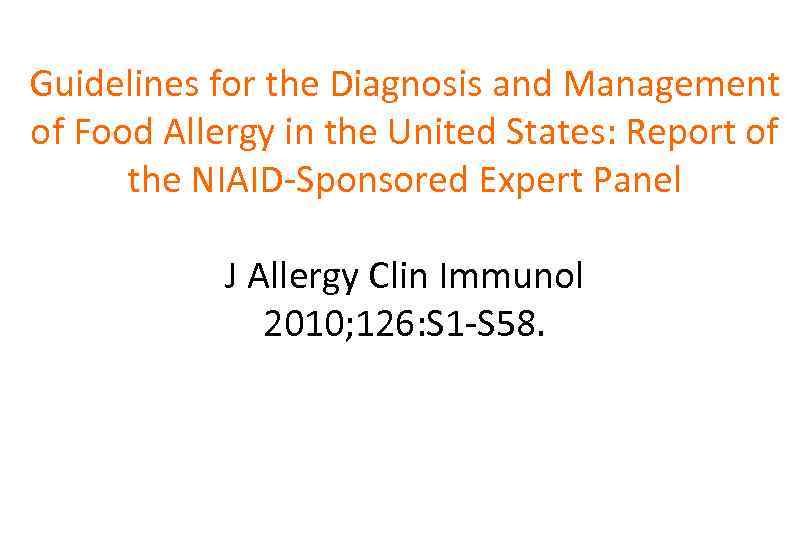 Guidelines for the Diagnosis and Management of Food Allergy in the United States: Report of the NIAID-Sponsored Expert Panel

J Allergy Clin Immunol
2010;126:S1-S58.